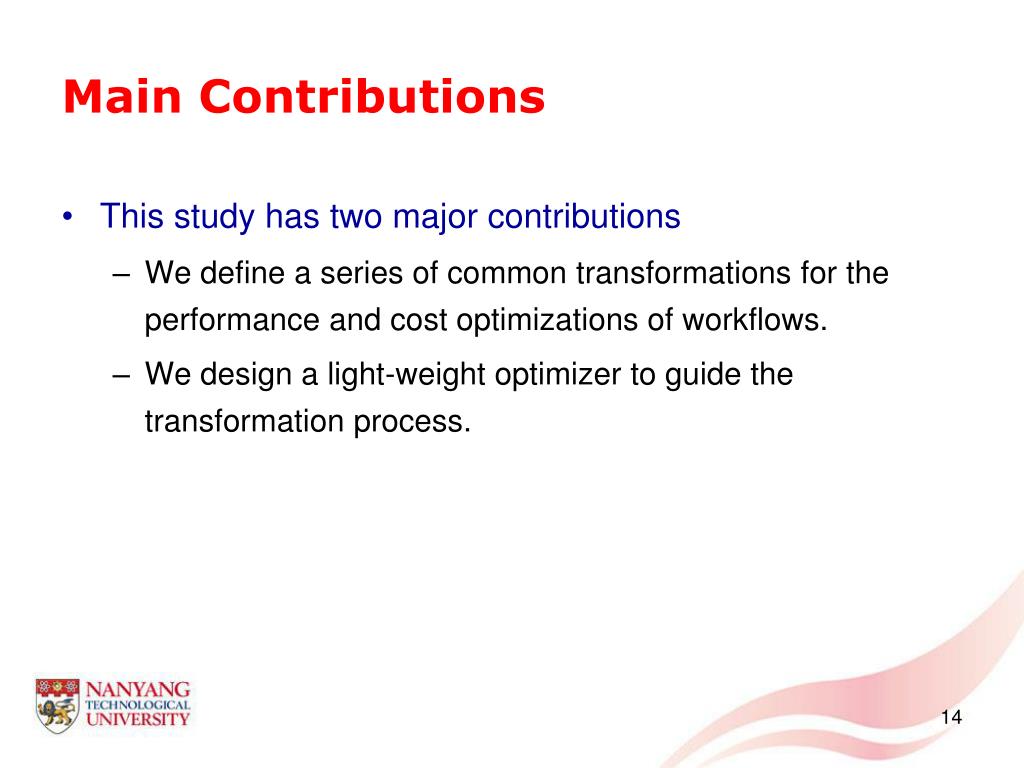 Main Contributions

• This study has two major contributions

– We define a series of common transformations for the performance and cost optimizations of workflows.

– We design a light-weight optimizer to guide the transformation process.

NANYANG TECHNOLOGICAL UNIVERSITY

14